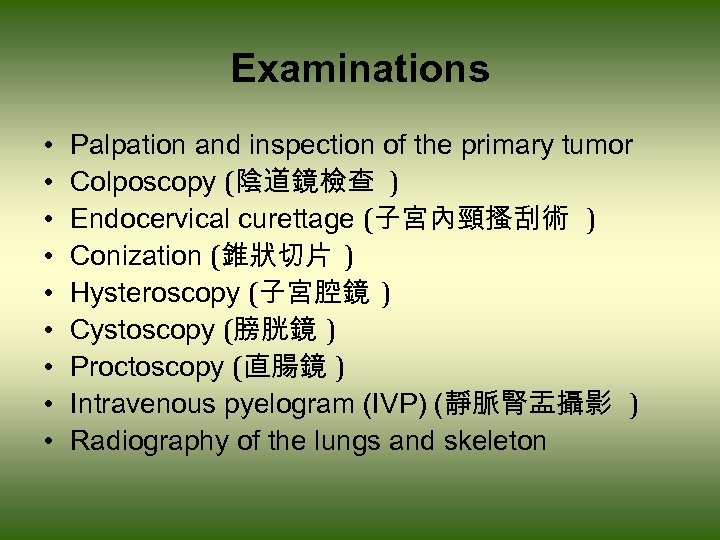 Examinations

• Palpation and inspection of the primary tumor
• Colposcopy (陰道鏡檢查 )
• Endocervical curettage (子宮內頸搔刮術 )
• Conization (錐狀切片 )
• Hysteroscopy (子宮腔鏡 )
• Cystoscopy (膀胱鏡 )
• Proctoscopy (直腸鏡 )
• Intravenous pyelogram (IVP) (靜脈腎盂攝影 )
• Radiography of the lungs and skeleton